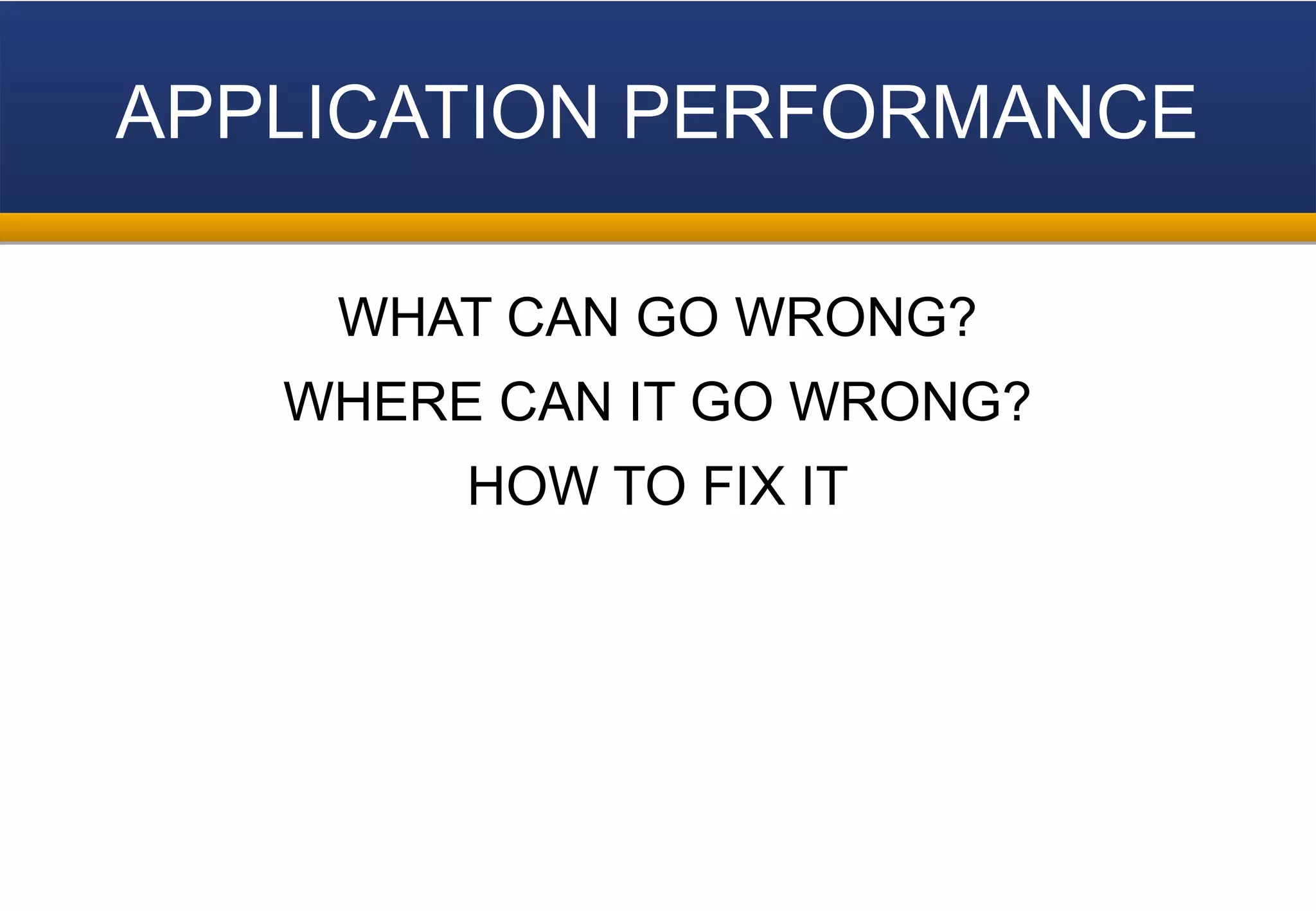 APPLICATION PERFORMANCE

WHAT CAN GO WRONG?

WHERE CAN IT GO WRONG?

HOW TO FIX IT